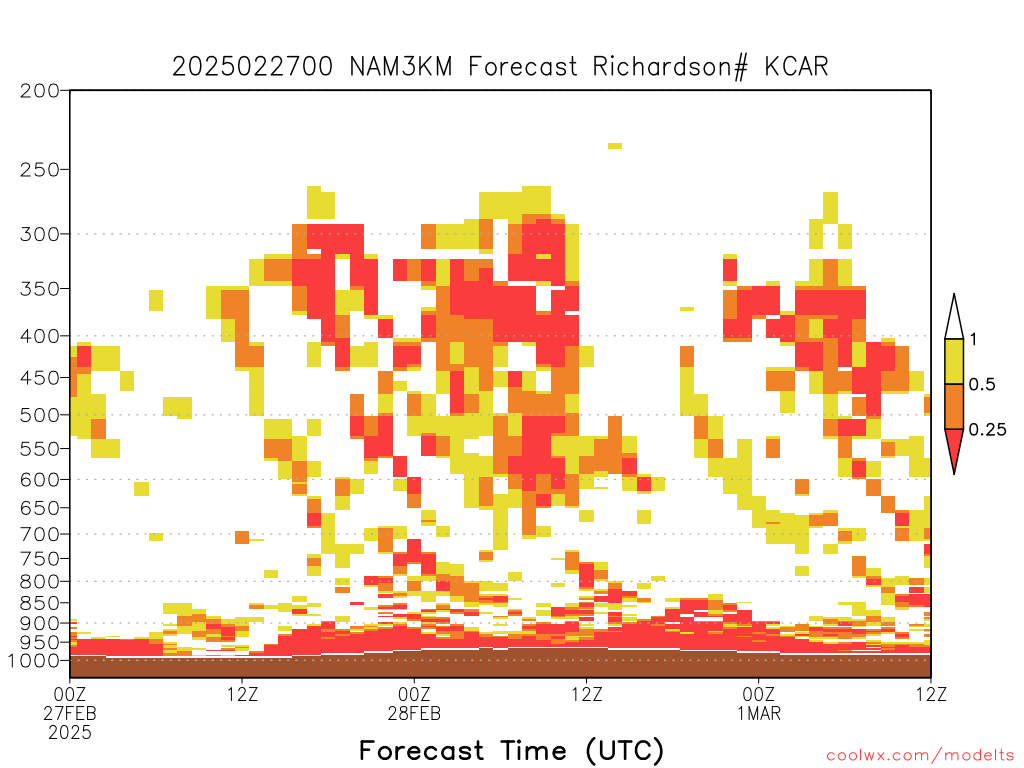 2025022700 NAM3KM Forecast Richardson# KCAR

200
250
300
350
400
450
500
550
600
650
700
750
800
850
900
950
1000

1
0.5
0.25

00Z
27FEB
2025
12Z
00Z
28FEB
12Z
00Z
1MAR
12Z

Forecast Time (UTC)

coolwx.com/modelts